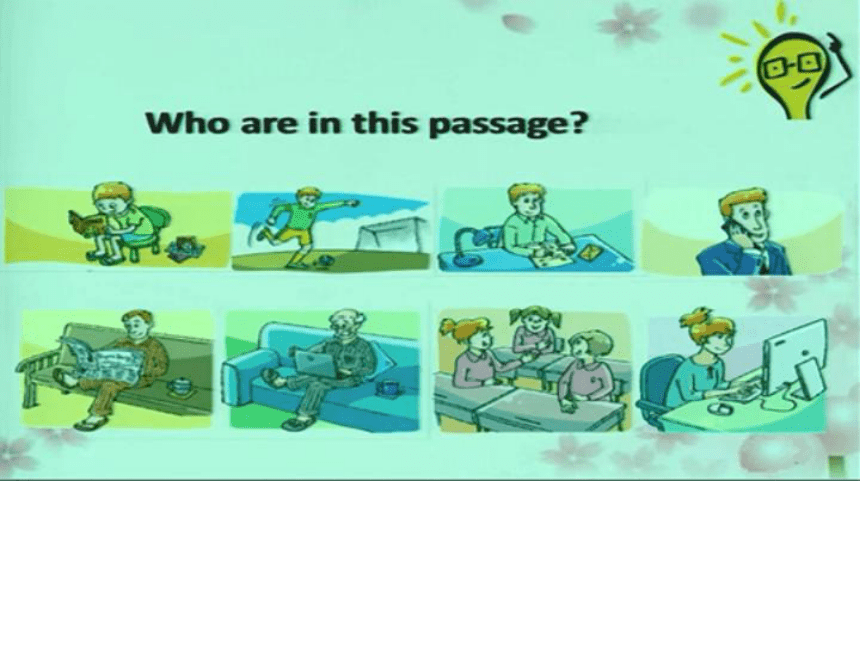 Who are in this passage?